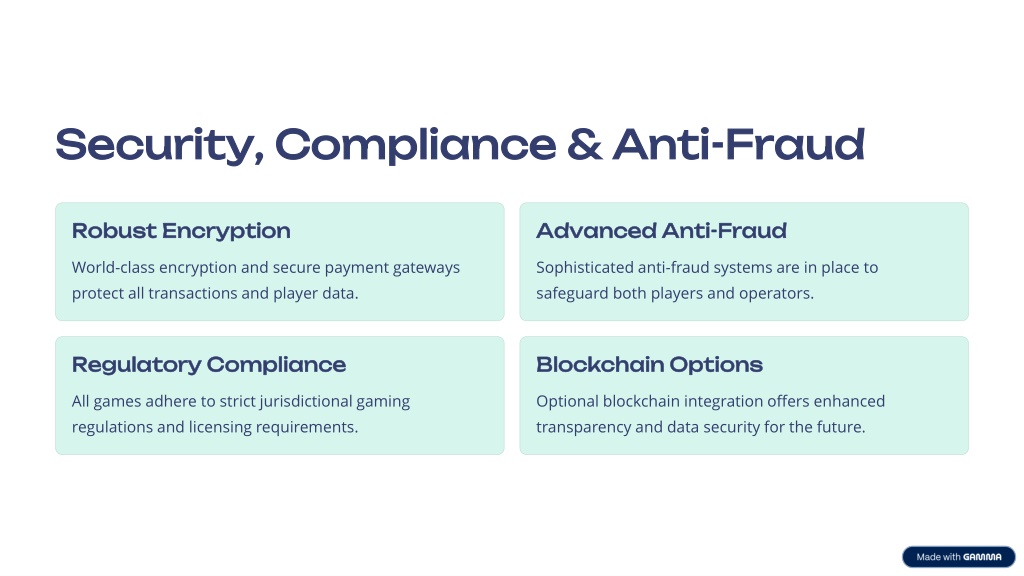 Security, Compliance & Anti-Fraud

Robust Encryption

World-class encryption and secure payment gateways protect all transactions and player data.

Advanced Anti-Fraud

Sophisticated anti-fraud systems are in place to safeguard both players and operators.

Regulatory Compliance

All games adhere to strict jurisdictional gaming regulations and licensing requirements.

Blockchain Options

Optional blockchain integration offers enhanced transparency and data security for the future.

Made with GAMMA